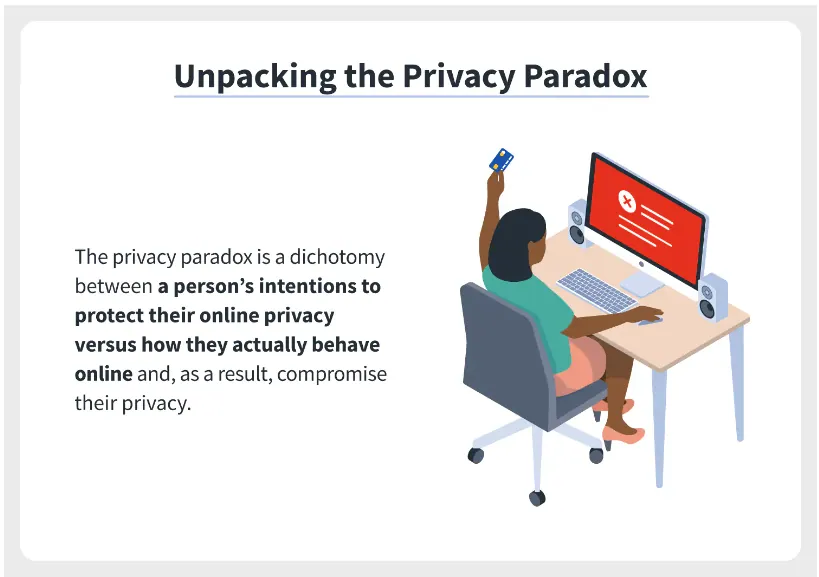 Unpacking the Privacy Paradox

The privacy paradox is a dichotomy between a person's intentions to protect their online privacy versus how they actually behave online and, as a result, compromise their privacy.